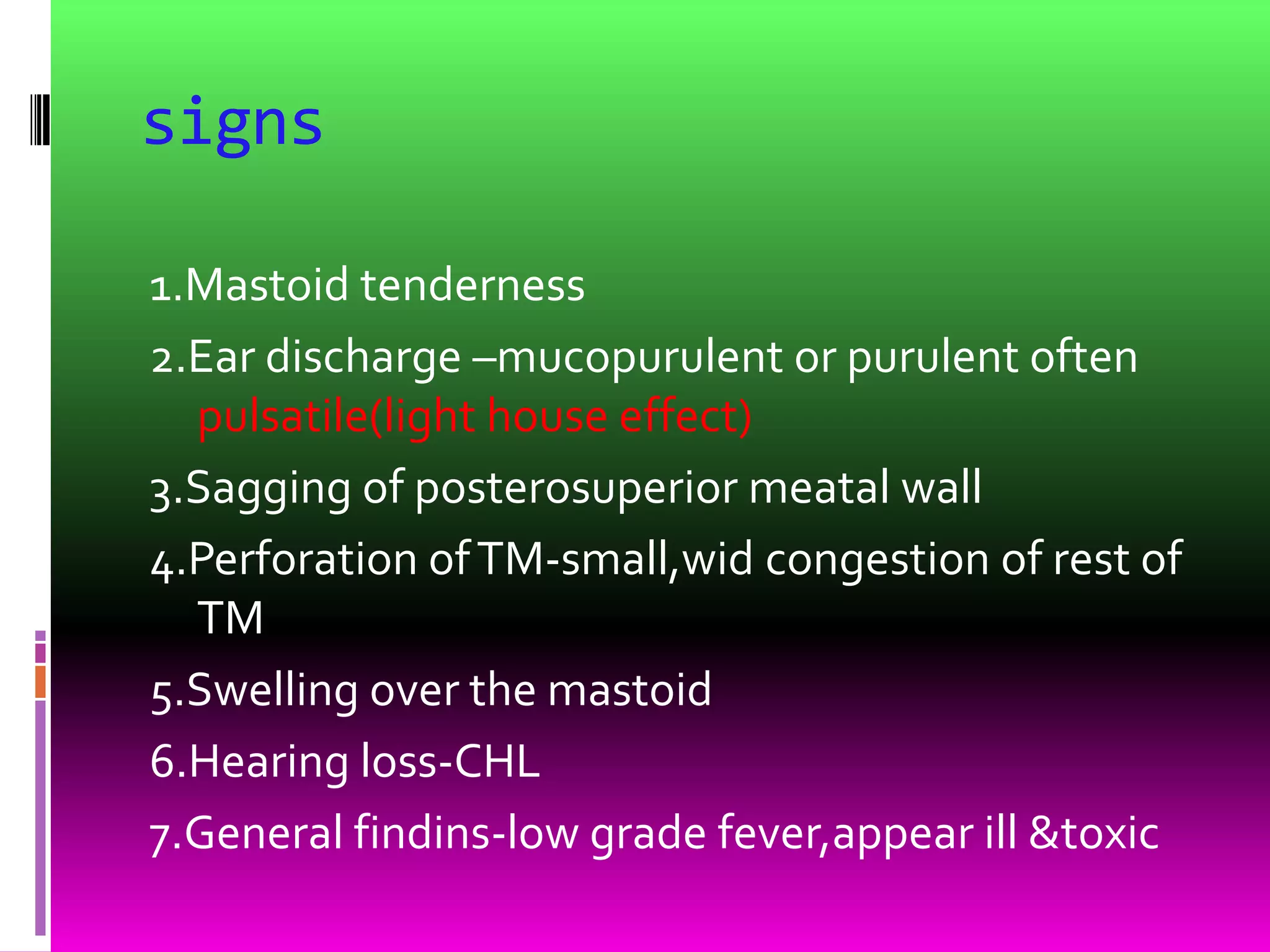 signs

1.Mastoid tenderness

2.Ear discharge –mucopurulent or purulent often pulsatile(light house effect)

3.Sagging of posterosuperior meatal wall

4.Perforation of TM-small,wid congestion of rest of TM

5.Swelling over the mastoid

6.Hearing loss-CHL

7.General findins-low grade fever,appear ill &toxic